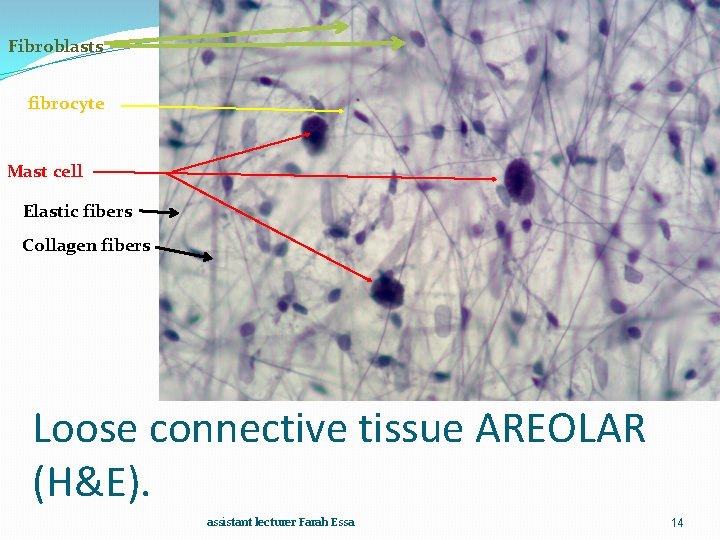 Fibroblasts

fibrocyte

Mast cell

Elastic fibers

Collagen fibers

Loose connective tissue AREOLAR (H&E).

assistant lecturer Farah Essa

14